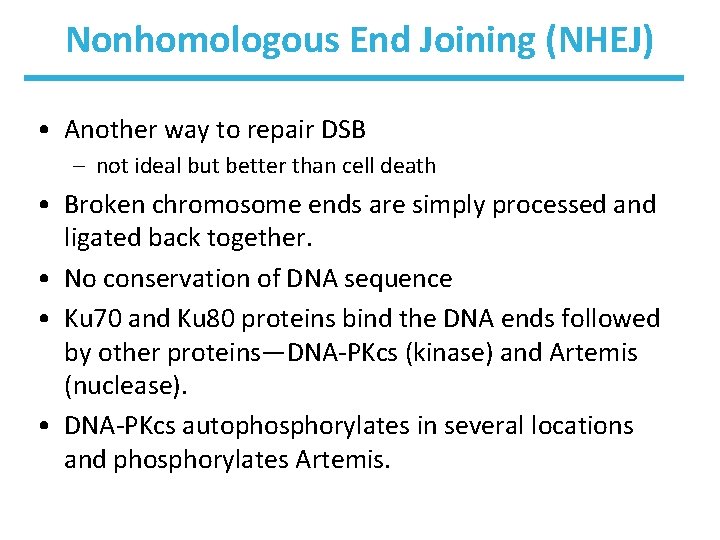 Nonhomologous End Joining (NHEJ)

• Another way to repair DSB
– not ideal but better than cell death

• Broken chromosome ends are simply processed and ligated back together.

• No conservation of DNA sequence

• Ku70 and Ku80 proteins bind the DNA ends followed by other proteins—DNA-PKcs (kinase) and Artemis (nuclease).

• DNA-PKcs autophosphorylates in several locations and phosphorylates Artemis.